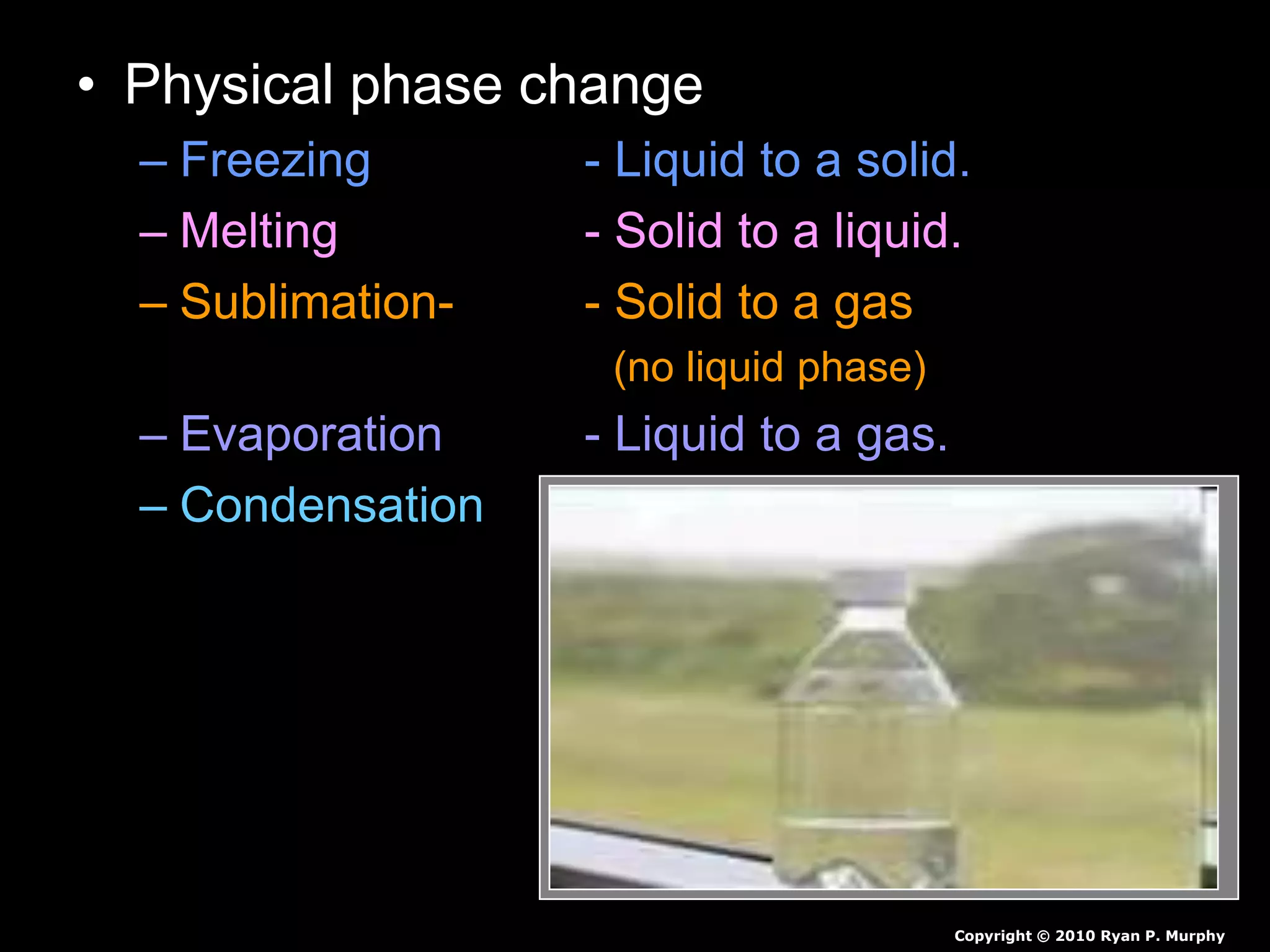 • Physical phase change

– Freezing - Liquid to a solid.

– Melting - Solid to a liquid.

– Sublimation- - Solid to a gas (no liquid phase)

– Evaporation - Liquid to a gas.

– Condensation

Copyright © 2010 Ryan P. Murphy